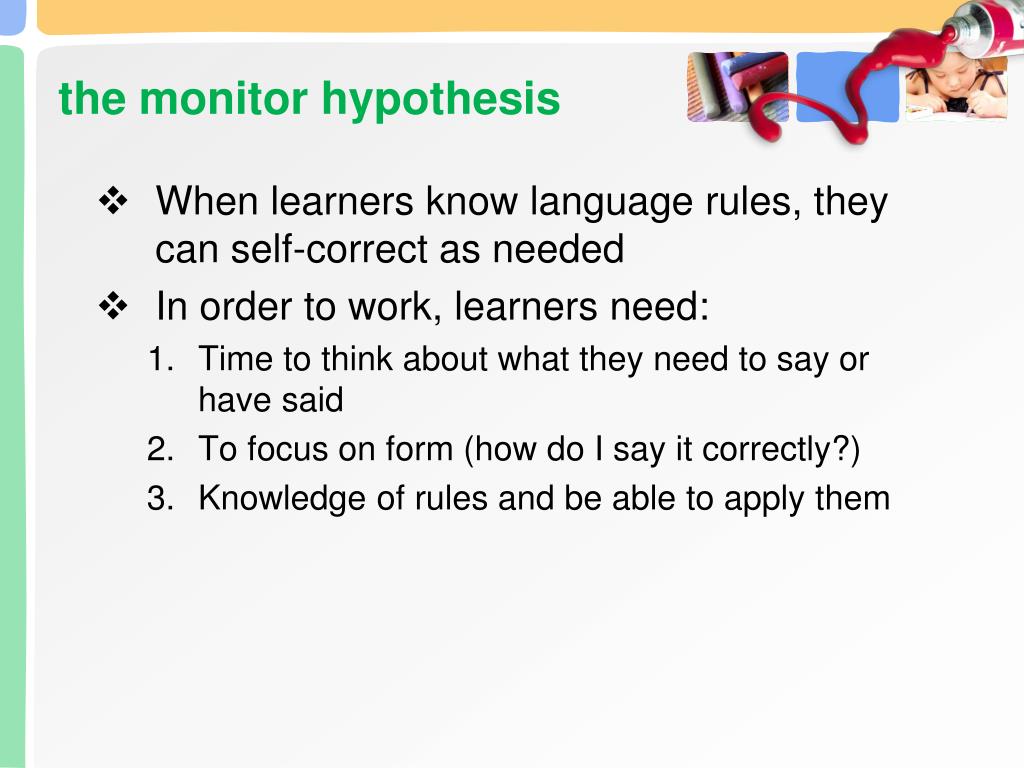 the monitor hypothesis

❖ When learners know language rules, they can self-correct as needed

❖ In order to work, learners need:

1. Time to think about what they need to say or have said
2. To focus on form (how do I say it correctly?)
3. Knowledge of rules and be able to apply them